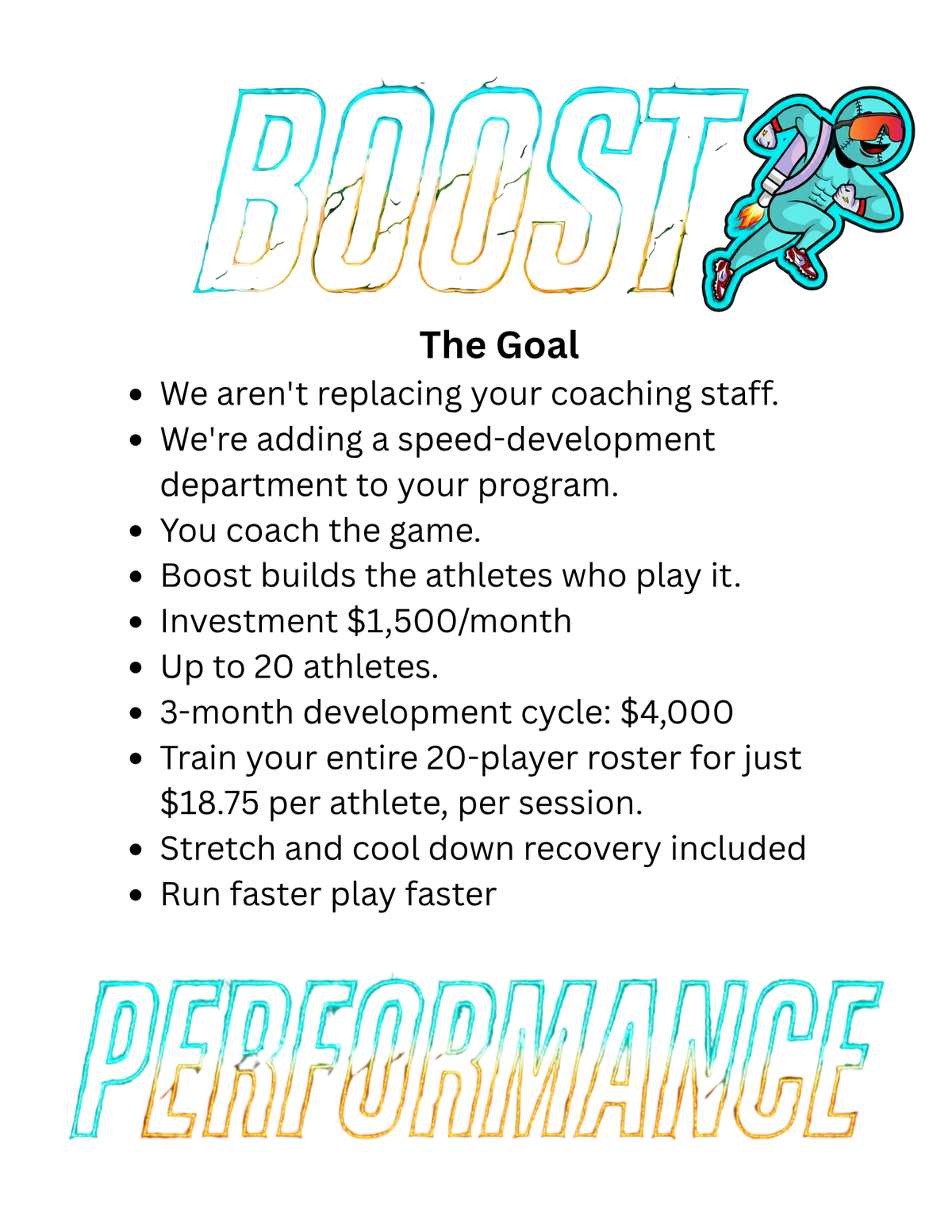 BOOST

The Goal

- We aren't replacing your coaching staff.
- We're adding a speed-development department to your program.
- You coach the game.
- Boost builds the athletes who play it.
- Investment \$1,500/month
- Up to 20 athletes.
- 3-month development cycle: \$4,000
- Train your entire 20-player roster for just \$18.75 per athlete, per session.
- Stretch and cool down recovery included
- Run faster play faster

PERFORMANCE